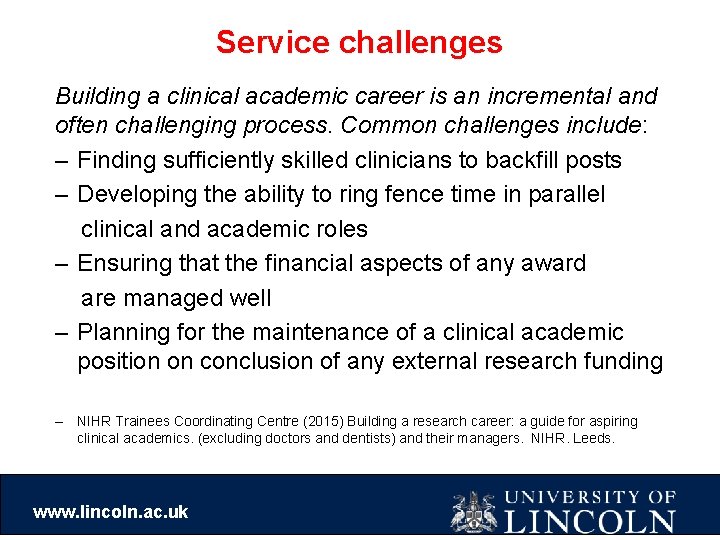 Service challenges

Building a clinical academic career is an incremental and often challenging process. Common challenges include:

– Finding sufficiently skilled clinicians to backfill posts

– Developing the ability to ring fence time in parallel clinical and academic roles

– Ensuring that the financial aspects of any award are managed well

– Planning for the maintenance of a clinical academic position on conclusion of any external research funding

– NIHR Trainees Coordinating Centre (2015) Building a research career: a guide for aspiring clinical academics. (excluding doctors and dentists) and their managers. NIHR. Leeds.

www.lincoln.ac.uk

UNIVERSITY OF LINCOLN